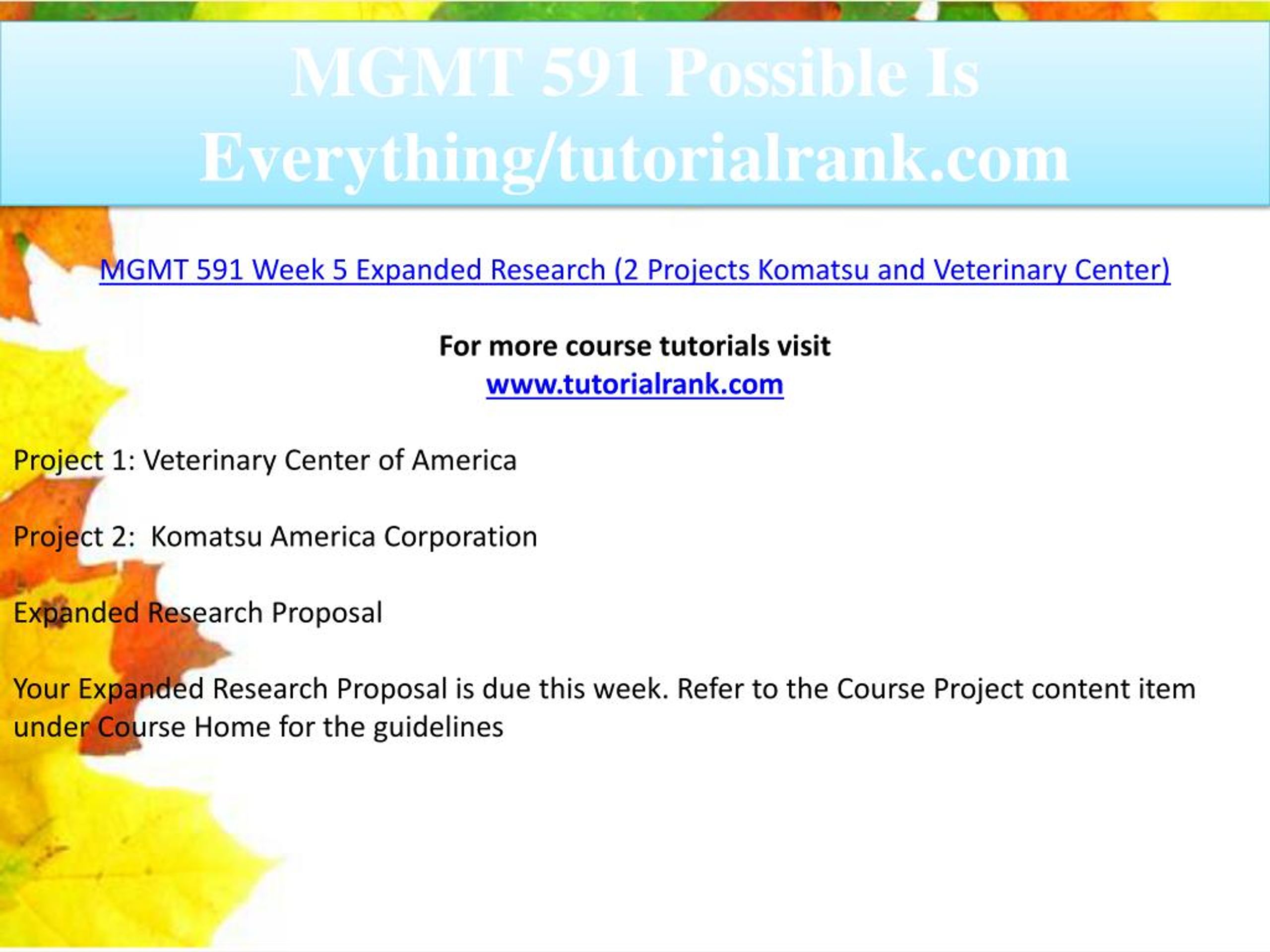 MGMT 591 Possible Is Everything/tutorialrank.com

MGMT 591 Week 5 Expanded Research (2 Projects Komatsu and Veterinary Center)

For more course tutorials visit
www.tutorialrank.com

Project 1: Veterinary Center of America

Project 2:  Komatsu America Corporation

Expanded Research Proposal

Your Expanded Research Proposal is due this week. Refer to the Course Project content item under Course Home for the guidelines